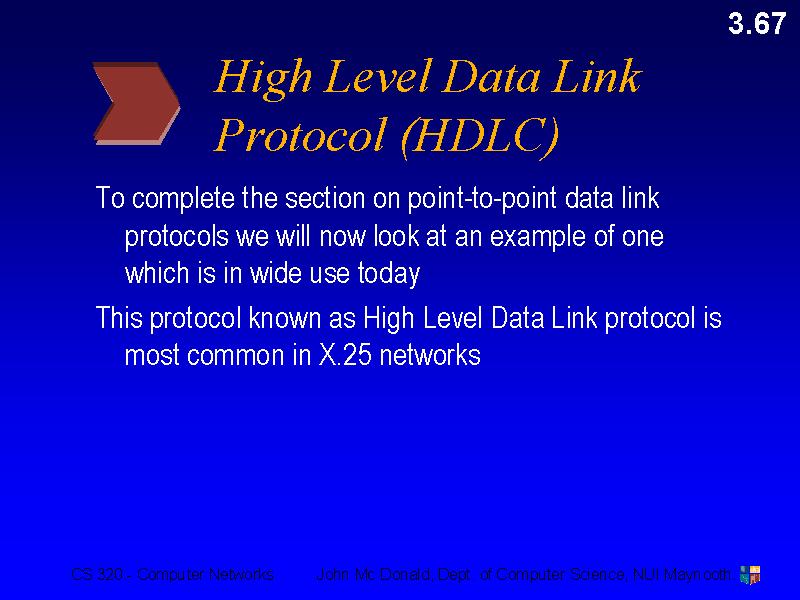 3.67

High Level Data Link Protocol (HDLC)

To complete the section on point-to-point data link protocols we will now look at an example of one which is in wide use today

This protocol known as High Level Data Link protocol is most common in X.25 networks

CS 320 - Computer Networks

John Mc Donald, Dept. of Computer Science, NUI Maynooth